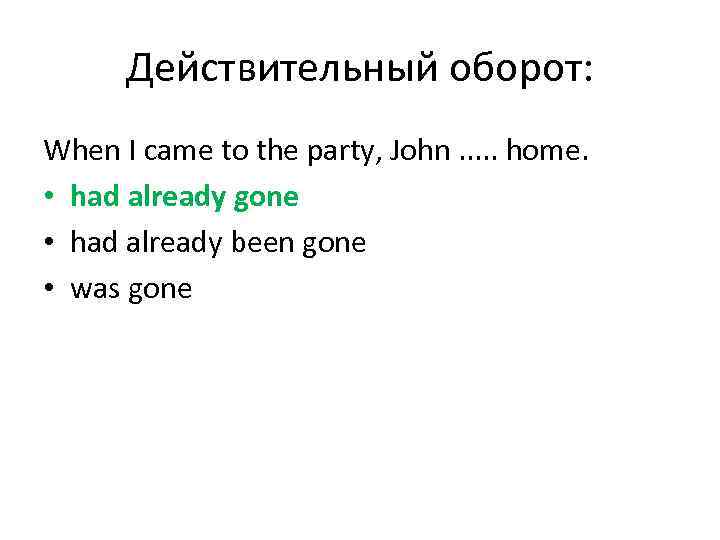 Действительный оборот:

When I came to the party, John ..... home.
• had already gone
• had already been gone
• was gone